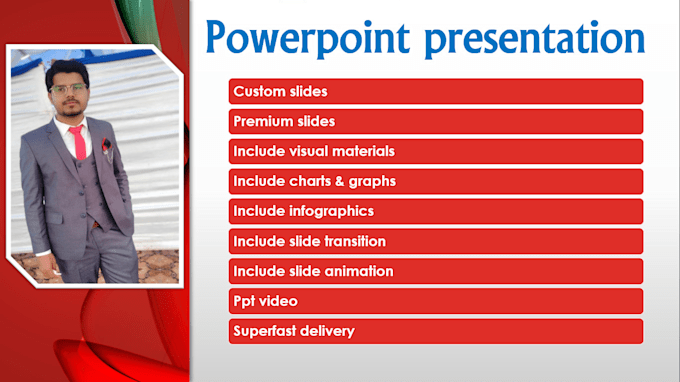 Powerpoint presentation

Custom slides

Premium slides

Include visual materials

Include charts & graphs

Include infographics

Include slide transition

Include slide animation

Ppt video

Superfast delivery